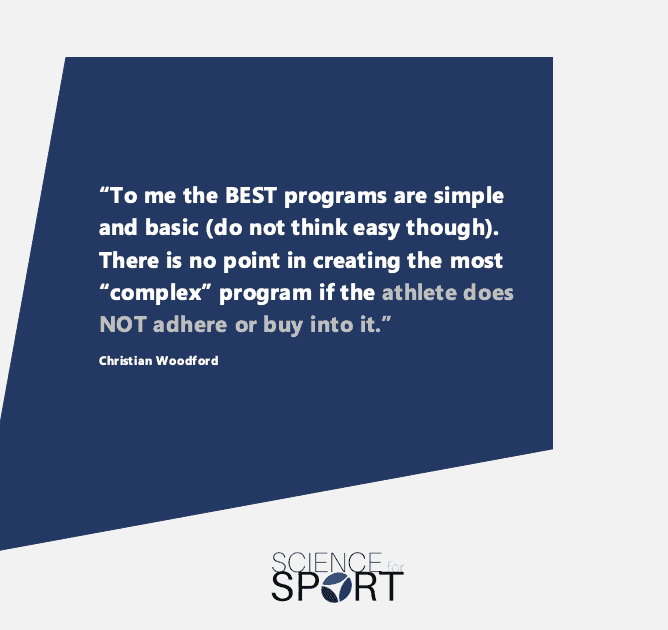 “To me the BEST programs are simple and basic (do not think easy though). There is no point in creating the most “complex” program if the athlete does NOT adhere or buy into it.”

Christian Woodford

SCIENCE for SPORT